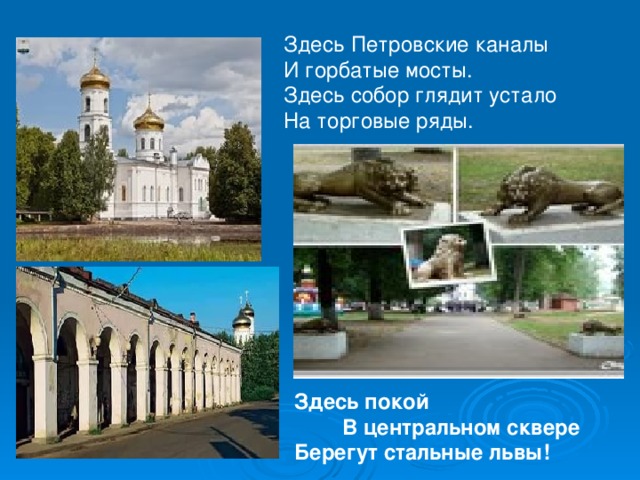 Здесь Петровские каналы
И горбатые мосты.
Здесь собор глядит устало
На торговые ряды.

Здесь покой
В центральном сквере
Берегут стальные львы!